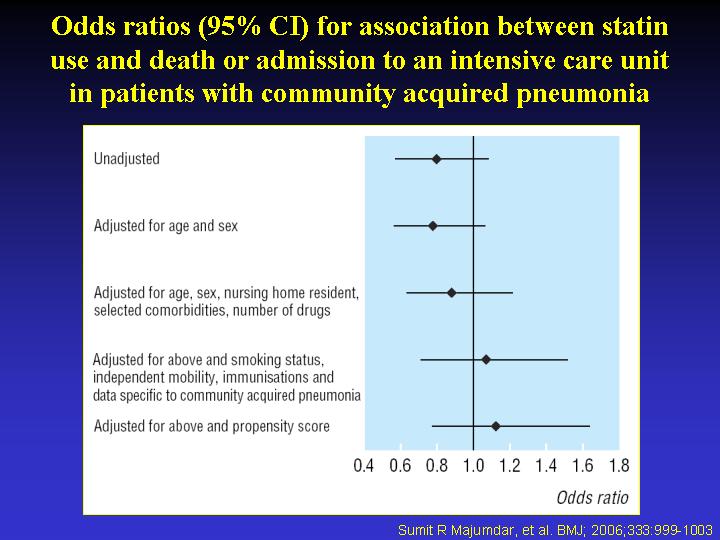 Odds ratios (95% CI) for association between statin use and death or admission to an intensive care unit in patients with community acquired pneumonia

Unadjusted

Adjusted for age and sex

Adjusted for age, sex, nursing home resident, selected comorbidities, number of drugs

Adjusted for above and smoking status, independent mobility, immunisations and data specific to community acquired pneumonia

Adjusted for above and propensity score

0.4 0.6 0.8 1.0 1.2 1.4 1.6 1.8

Odds ratio

Sumit R Majumdar, et al. BMJ; 2006;333:999-1003